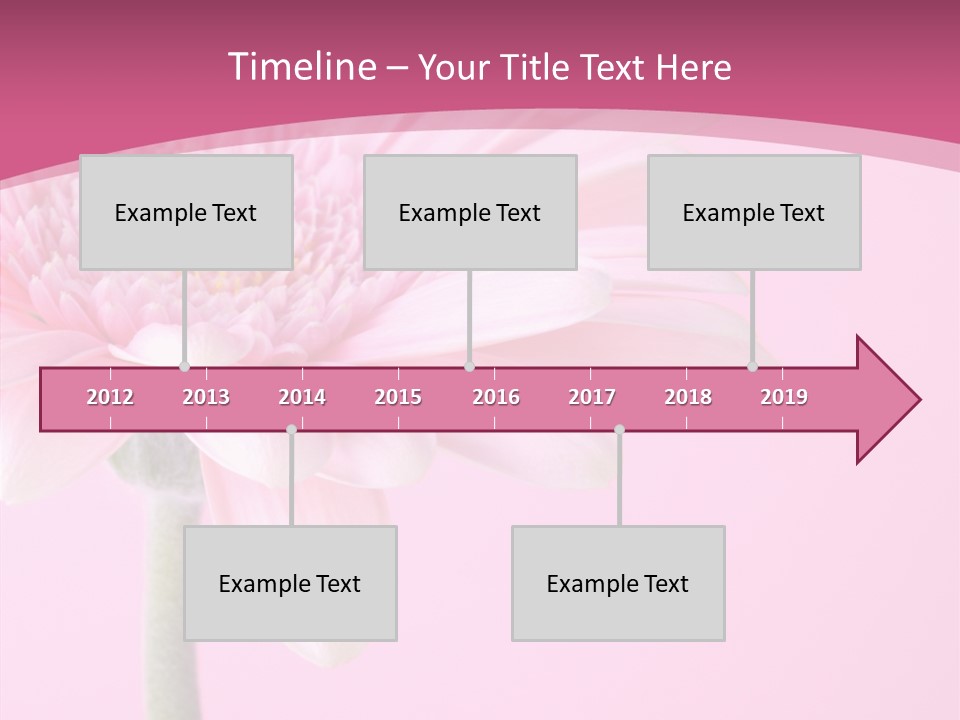 Timeline – Your Title Text Here

Example Text

Example Text

Example Text

2012 2013 2014 2015 2016 2017 2018 2019

Example Text

Example Text